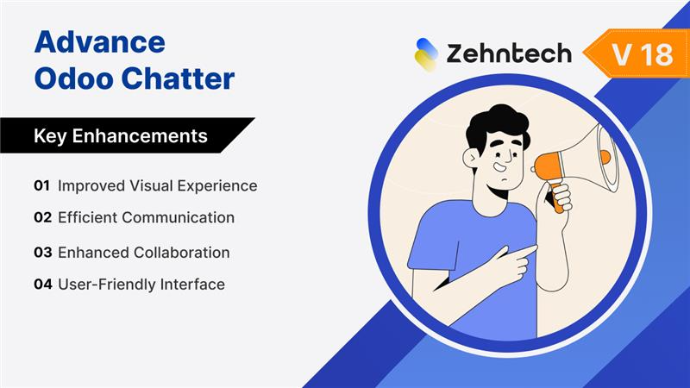 Advance
Odoo Chatter

Zehntech

V 18

Key Enhancements

01 Improved Visual Experience

02 Efficient Communication

03 Enhanced Collaboration

04 User-Friendly Interface